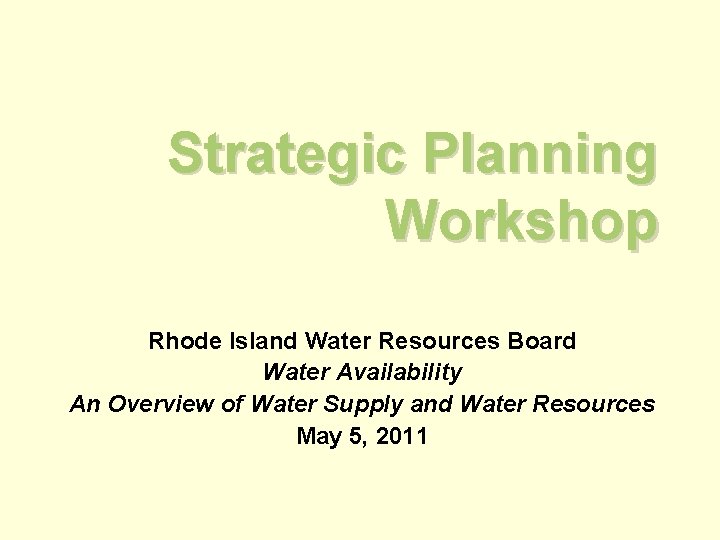 Strategic Planning Workshop

Rhode Island Water Resources Board
Water Availability
An Overview of Water Supply and Water Resources
May 5, 2011